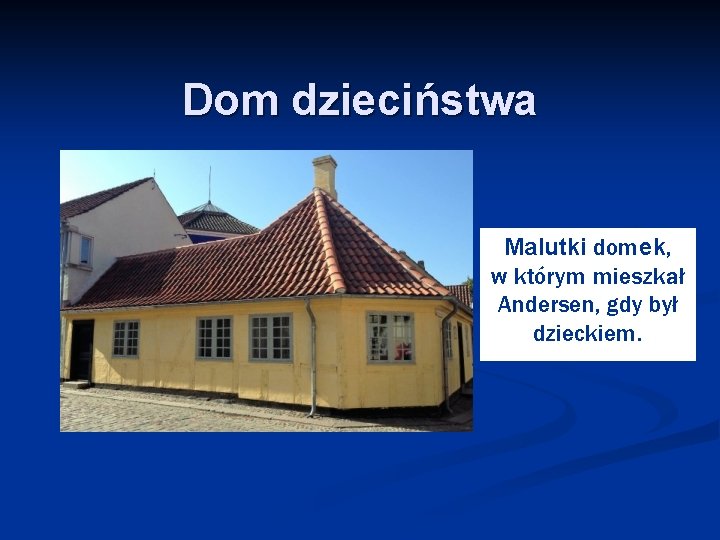 Dom dzieciństwa

Malutki domek, w którym mieszkał Andersen, gdy był dzieckiem.